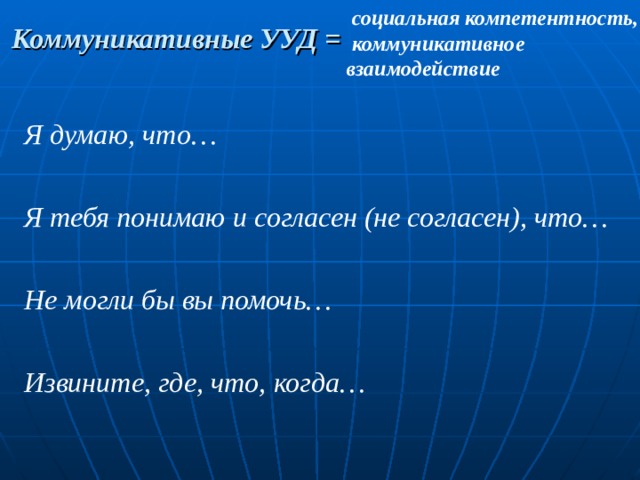 Коммуникативные УУД = социальная компетентность, коммуникативное взаимодействие

Я думаю, что…

Я тебя понимаю и согласен (не согласен), что…

Не могли бы вы помочь…

Извините, где, что, когда…